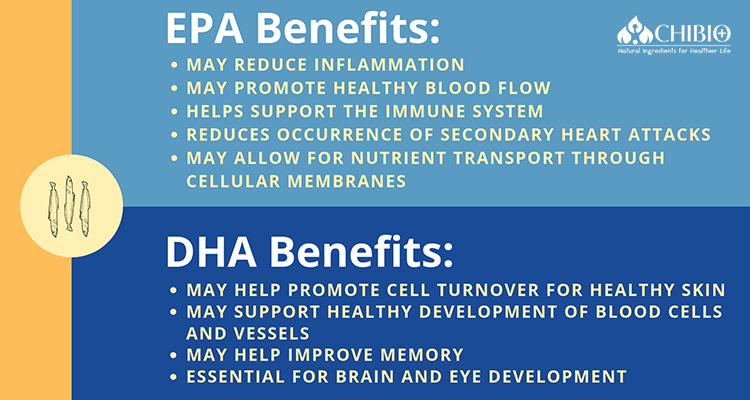 EPA Benefits:

CHIBIO
Natural Ingredients for Healthier Life

• MAY REDUCE INFLAMMATION
• MAY PROMOTE HEALTHY BLOOD FLOW
• HELPS SUPPORT THE IMMUNE SYSTEM
• REDUCES OCCURRENCE OF SECONDARY HEART ATTACKS
• MAY ALLOW FOR NUTRIENT TRANSPORT THROUGH CELLULAR MEMBRANES

DHA Benefits:

• MAY HELP PROMOTE CELL TURNOVER FOR HEALTHY SKIN
• MAY SUPPORT HEALTHY DEVELOPMENT OF BLOOD CELLS AND VESSELS
• MAY HELP IMPROVE MEMORY
• ESSENTIAL FOR BRAIN AND EYE DEVELOPMENT